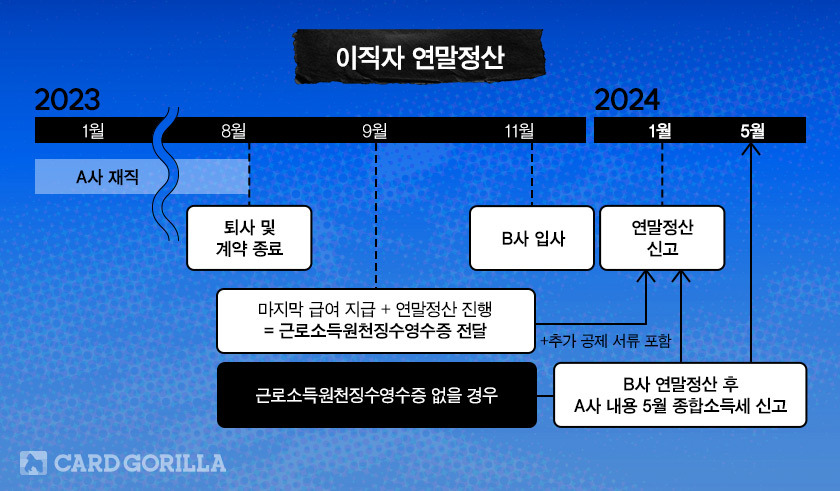 이직자 연말정산

2023

1월 8월 9월 11월

2024

1월 5월

A사 재직

퇴사 및 계약 종료

B사 입사

연말정산 신고

마지막 급여 지급 + 연말정산 진행
= 근로소득원천징수영수증 전달

+추가 공제 서류 포함

근로소득원천징수영수증 없을 경우

B사 연말정산 후
A사 내용 5월 종합소득세 신고

CARD GORILLA